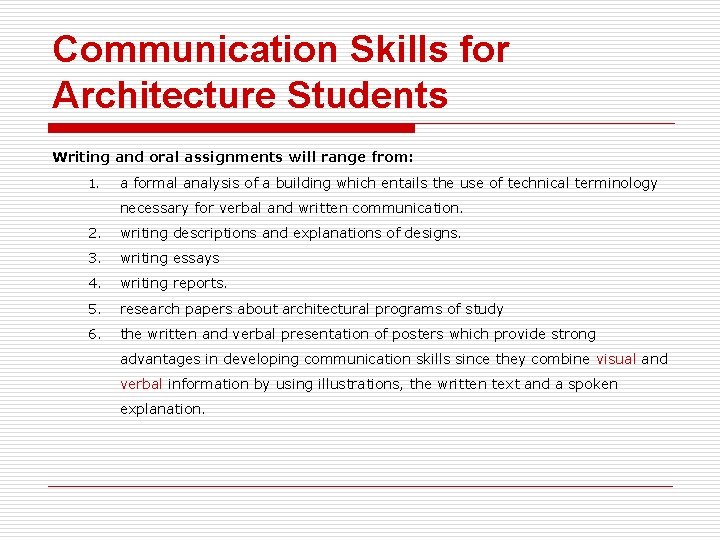 Communication Skills for Architecture Students

Writing and oral assignments will range from:

1. a formal analysis of a building which entails the use of technical terminology necessary for verbal and written communication.
2. writing descriptions and explanations of designs.
3. writing essays
4. writing reports.
5. research papers about architectural programs of study
6. the written and verbal presentation of posters which provide strong advantages in developing communication skills since they combine visual and verbal information by using illustrations, the written text and a spoken explanation.